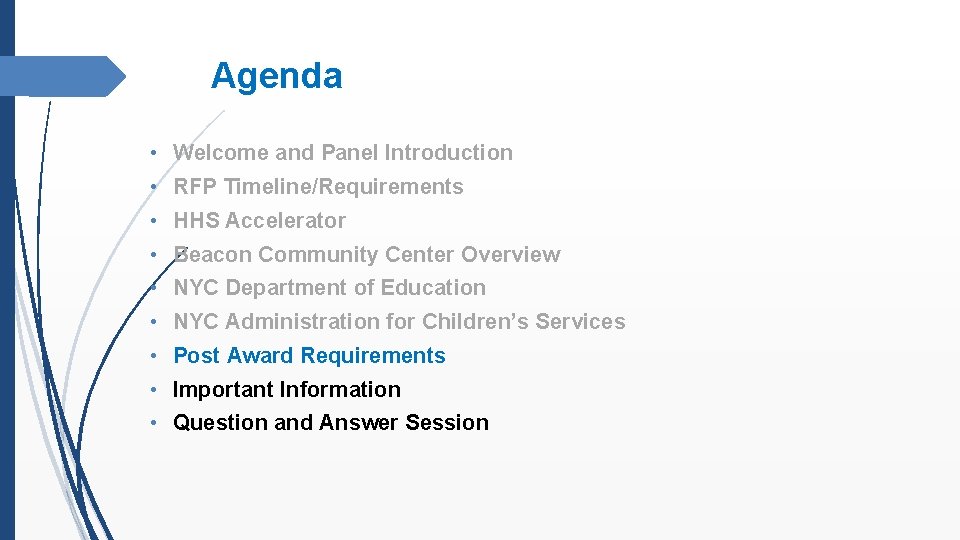 Agenda

• Welcome and Panel Introduction
• RFP Timeline/Requirements
• HHS Accelerator
• Beacon Community Center Overview
• NYC Department of Education
• NYC Administration for Children's Services
• Post Award Requirements
• Important Information
• Question and Answer Session